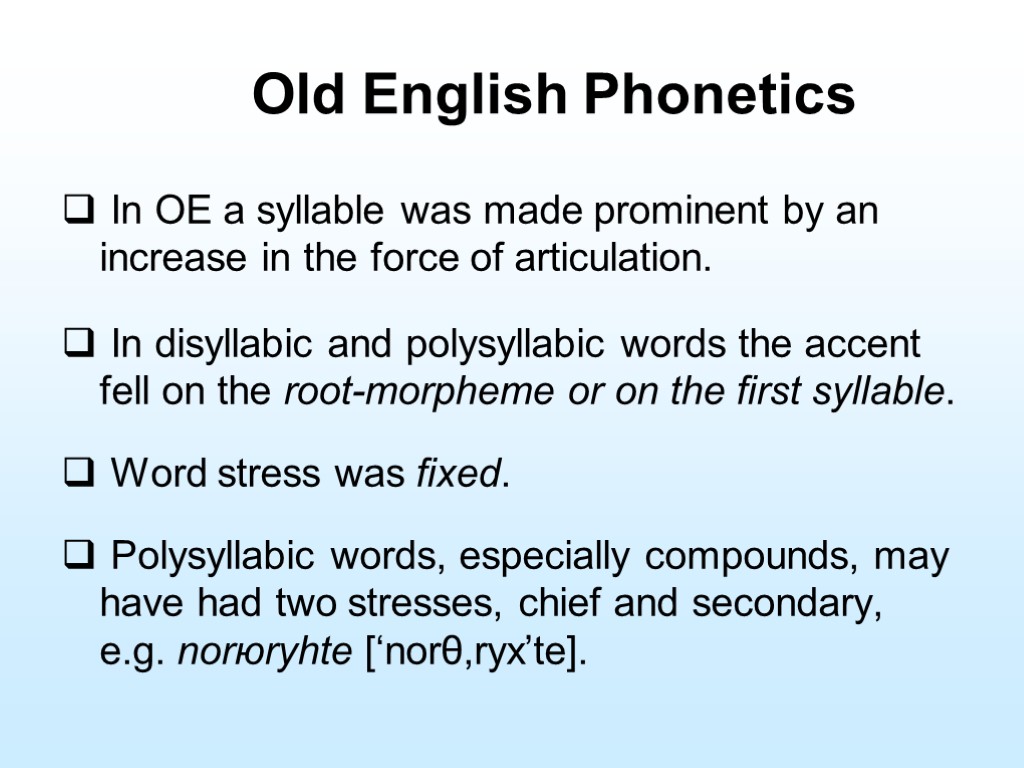 Old English Phonetics

❑ In OE a syllable was made prominent by an increase in the force of articulation.

❑ In disyllabic and polysyllabic words the accent fell on the root-morpheme or on the first syllable.

❑ Word stress was fixed.

❑ Polysyllabic words, especially compounds, may have had two stresses, chief and secondary, e.g. norюryhte [‘norθ,ryx’te].